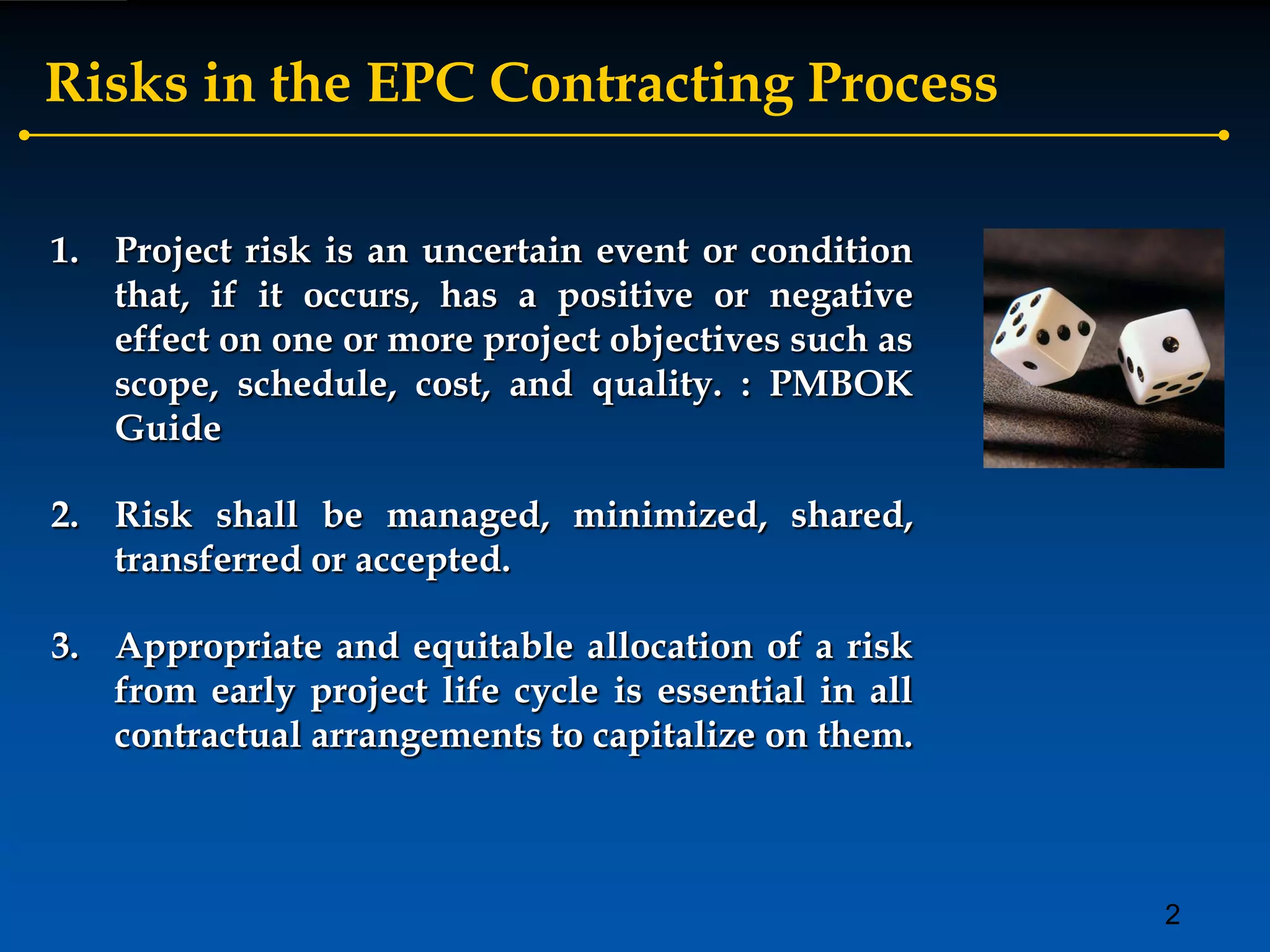 Risks in the EPC Contracting Process

1. Project risk is an uncertain event or condition that, if it occurs, has a positive or negative effect on one or more project objectives such as scope, schedule, cost, and quality. : PMBOK Guide

2. Risk shall be managed, minimized, shared, transferred or accepted.

3. Appropriate and equitable allocation of a risk from early project life cycle is essential in all contractual arrangements to capitalize on them.

2